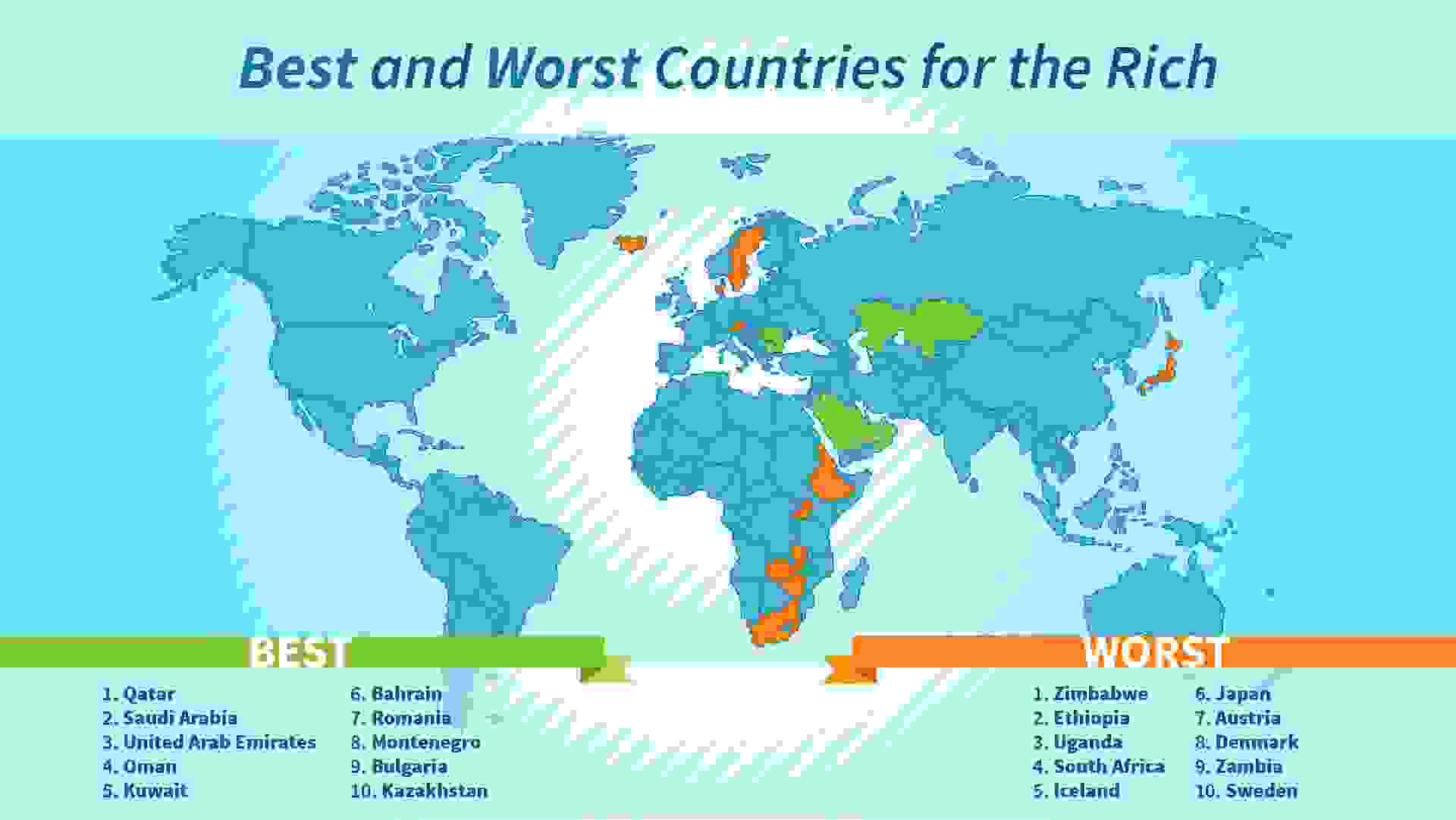 Best and Worst Countries for the Rich

BEST

1. Qatar
2. Saudi Arabia
3. United Arab Emirates
4. Oman
5. Kuwait

6. Bahrain
7. Romania
8. Montenegro
9. Bulgaria
10. Kazakhstan

WORST

1. Zimbabwe
2. Ethiopia
3. Uganda
4. South Africa
5. Iceland

6. Japan
7. Austria
8. Denmark
9. Zambia
10. Sweden